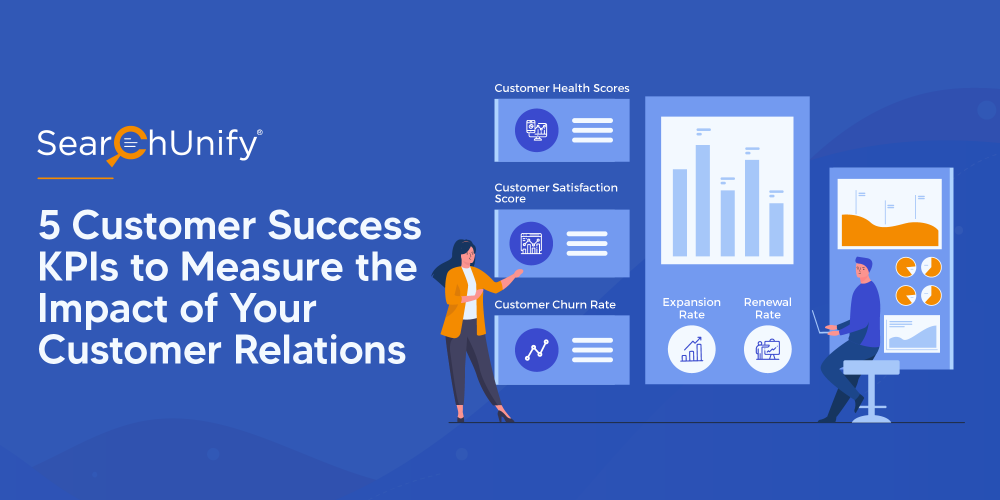 SearchUnify®

5 Customer Success KPIs to Measure the Impact of Your Customer Relations

Customer Health Scores

Customer Satisfaction Score

Customer Churn Rate

Expansion Rate

Renewal Rate